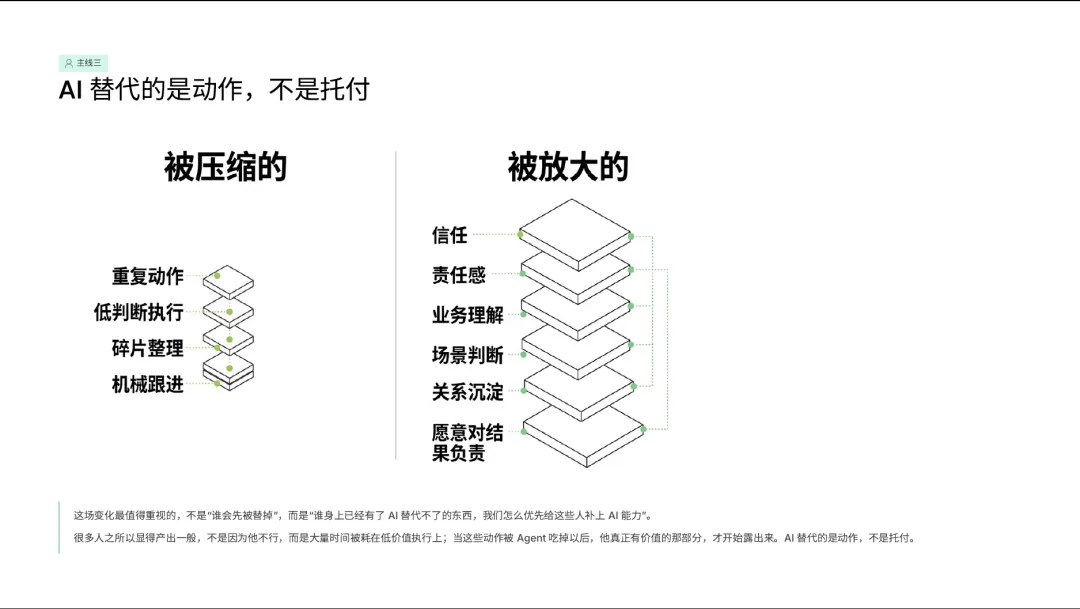 主线三

AI 替代的是动作，不是托付

被压缩的

重复动作
低判断执行
碎片整理
机械跟进

被放大的

信任
责任感
业务理解
场景判断
关系沉淀
愿意对结果负责

这场变化最值得重视的，不是“谁会先被替掉”，而是“谁身上已经有了 AI 替代不了的东西，我们怎么优先给这些人补上 AI 能力”。

很多人之所以显得产出一般，不是因为他不行，而是大量时间被耗在低价值执行上；当这些动作被 Agent 吃掉以后，他真正有价值的那部分，才开始露出来。AI 替代的是动作，不是托付。